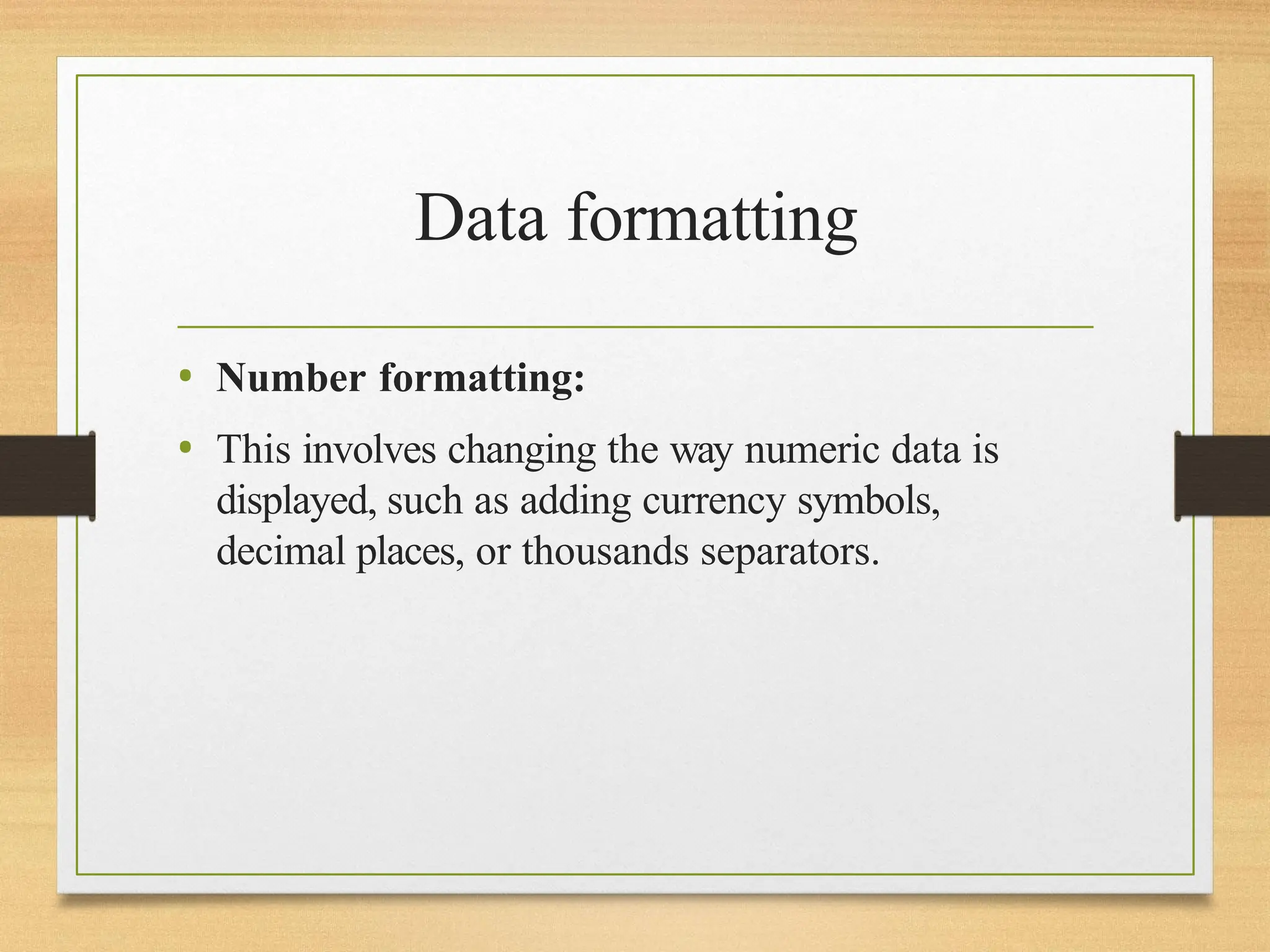 Data formatting

• Number formatting:
• This involves changing the way numeric data is displayed, such as adding currency symbols, decimal places, or thousands separators.